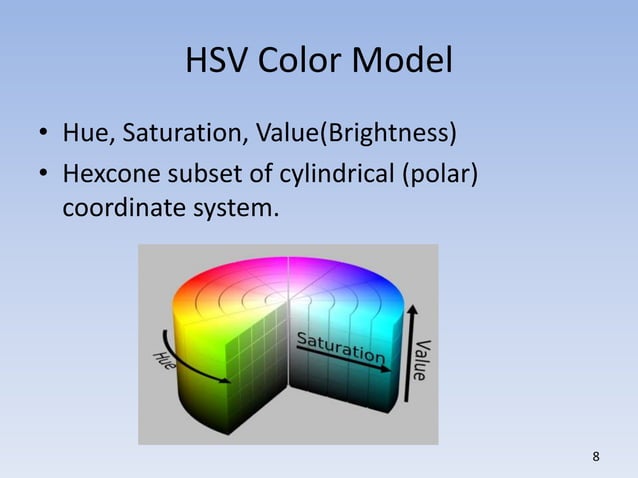 HSV Color Model

• Hue, Saturation, Value(Brightness)
• Hexcone subset of cylindrical (polar) coordinate system.

Hue
Saturation
Value

8